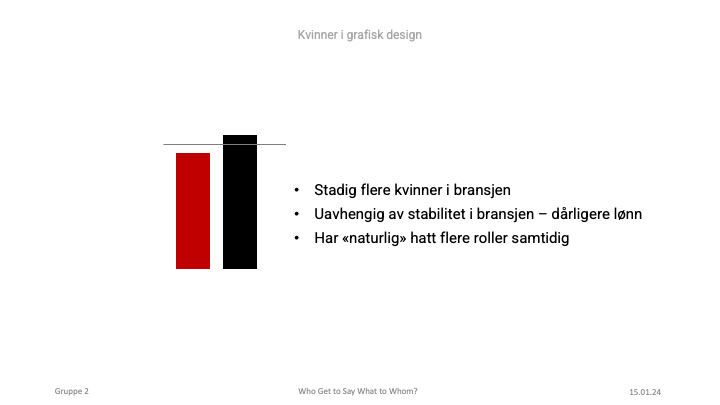 Kvinner i grafisk design

• Stadig flere kvinner i bransjen
• Uavhengig av stabilitet i bransjen – dårligere lønn
• Har «naturlig» hatt flere roller samtidig

Gruppe 2

Who Get to Say What to Whom?

15.01.24